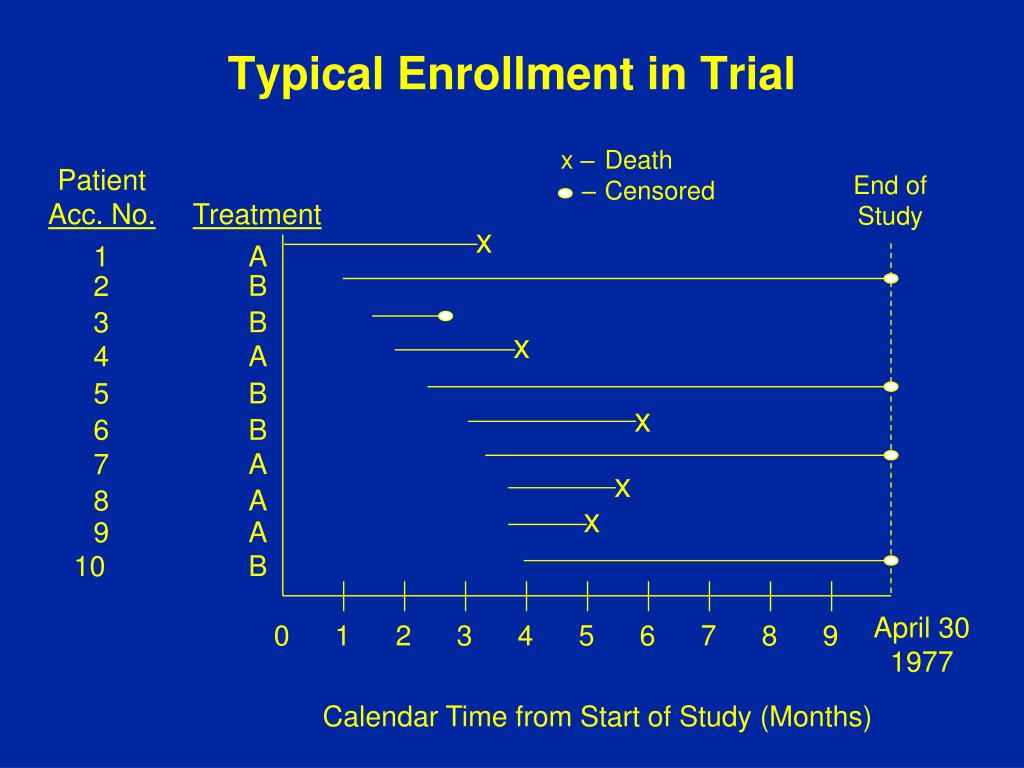 Typical Enrollment in Trial

x – Death
– Censored

End of Study

| Patient Acc. No. | Treatment |
|---|---|
| 1 | A |
| 2 | B |
| 3 | B |
| 4 | A |
| 5 | B |
| 6 | B |
| 7 | A |
| 8 | A |
| 9 | A |
| 10 | B |

x
x
x
x
x

0 1 2 3 4 5 6 7 8 9

April 30 1977

Calendar Time from Start of Study (Months)